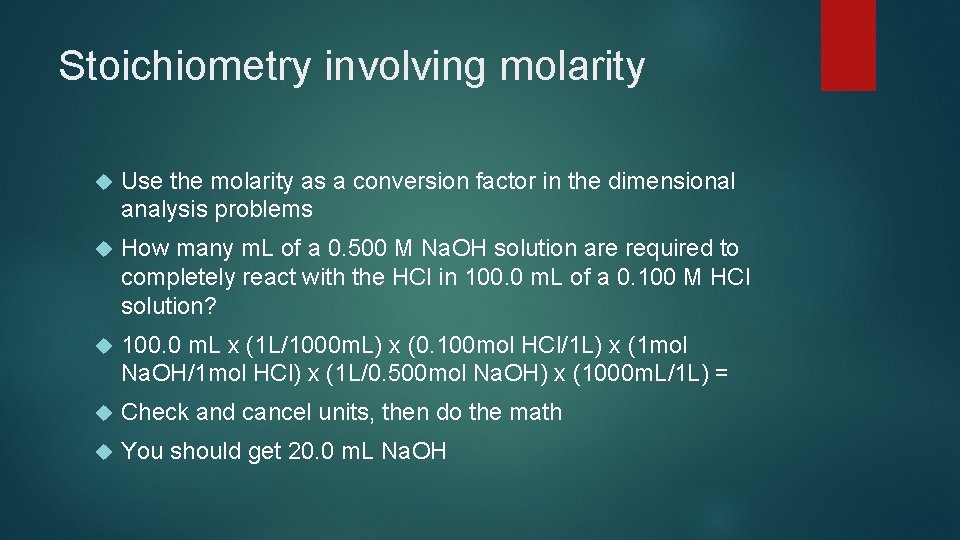 Stoichiometry involving molarity

Use the molarity as a conversion factor in the dimensional analysis problems

How many mL of a 0.500 M NaOH solution are required to completely react with the HCl in 100.0 mL of a 0.100 M HCl solution?

100.0 mL x (1L/1000mL) x (0.100mol HCl/1L) x (1mol NaOH/1mol HCl) x (1L/0.500mol NaOH) x (1000mL/1L) =

Check and cancel units, then do the math

You should get 20.0 mL NaOH